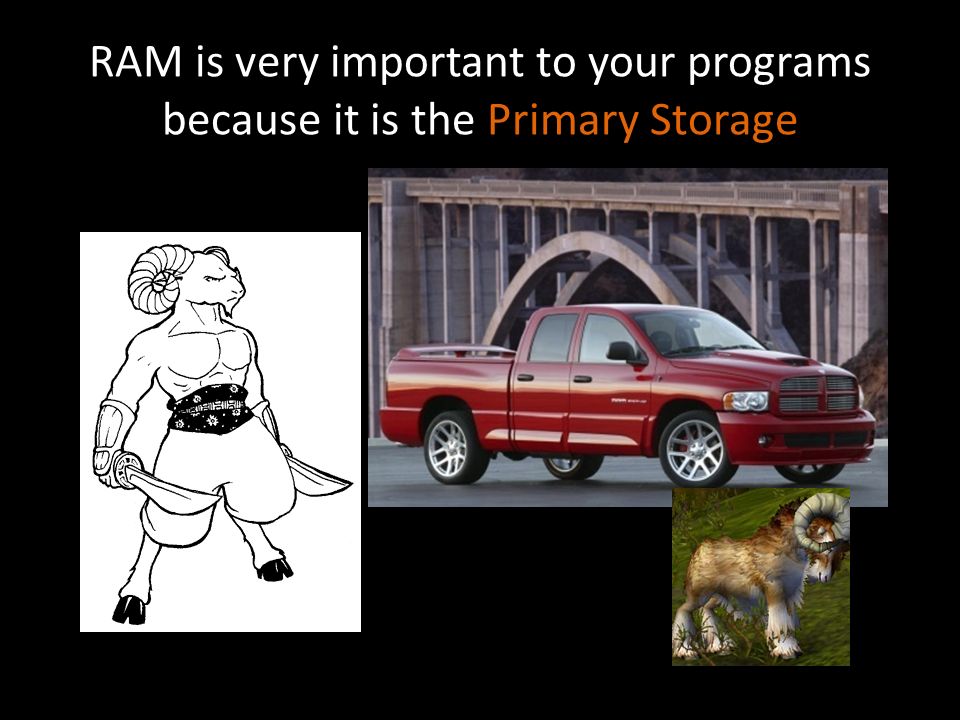 RAM is very important to your programs because it is the Primary Storage